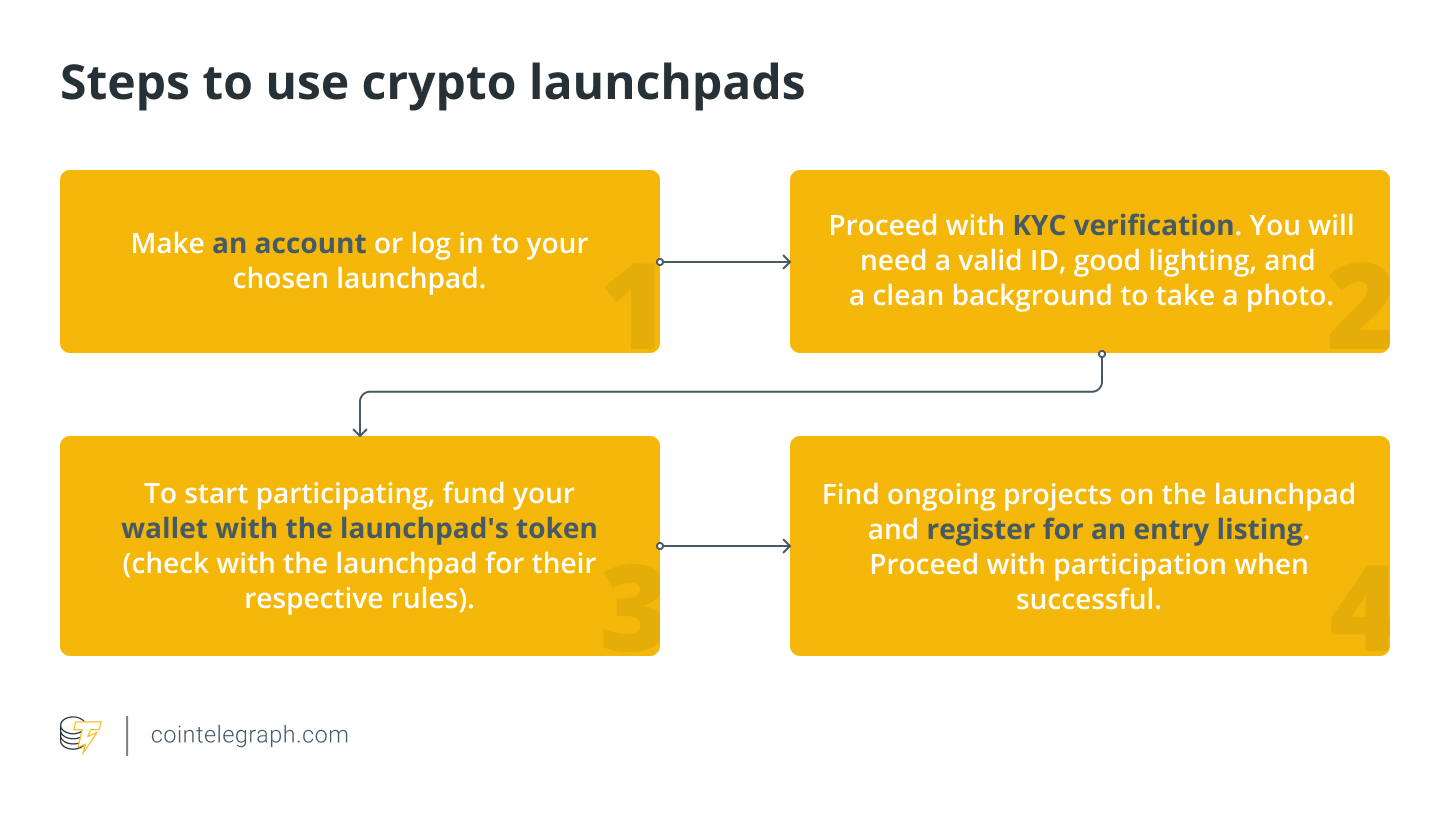 Steps to use crypto launchpads

Make an account or log in to your chosen launchpad.

1

Proceed with KYC verification. You will need a valid ID, good lighting, and a clean background to take a photo.

2

To start participating, fund your wallet with the launchpad's token (check with the launchpad for their respective rules).

3

Find ongoing projects on the launchpad and register for an entry listing. Proceed with participation when successful.

4

cointelegraph.com